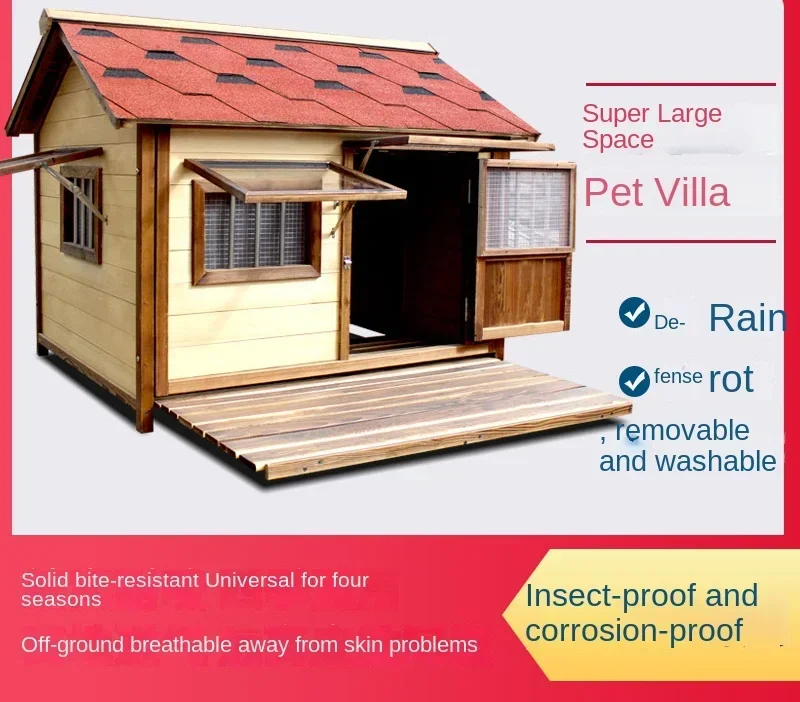 Super Large Space

Pet Villa

De- Rain

fense rot

, removable and washable

Solid bite-resistant Universal for four seasons

Off-ground breathable away from skin problems

Insect-proof and corrosion-proof